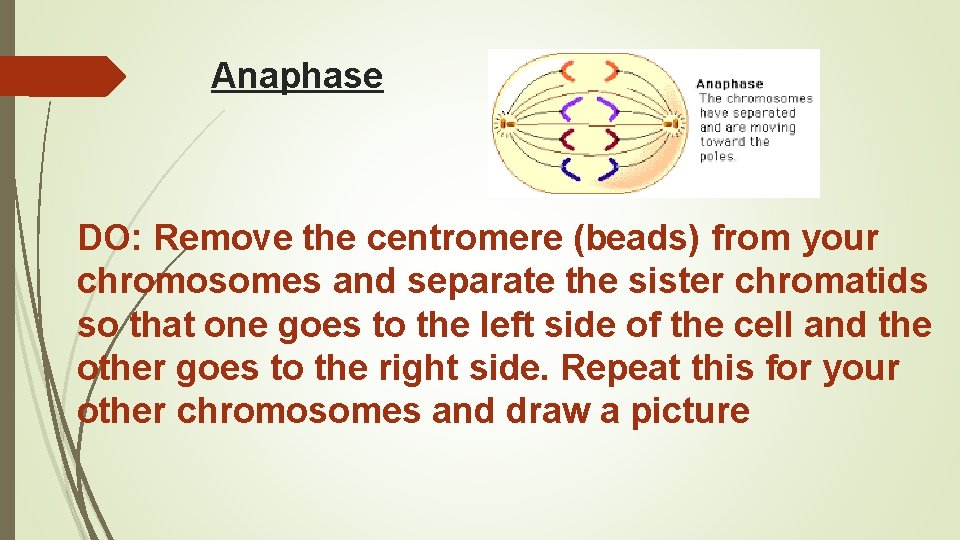 Anaphase

Anaphase
The chromosomes have separated and are moving toward the poles.

DO: Remove the centromere (beads) from your chromosomes and separate the sister chromatids so that one goes to the left side of the cell and the other goes to the right side. Repeat this for your other chromosomes and draw a picture